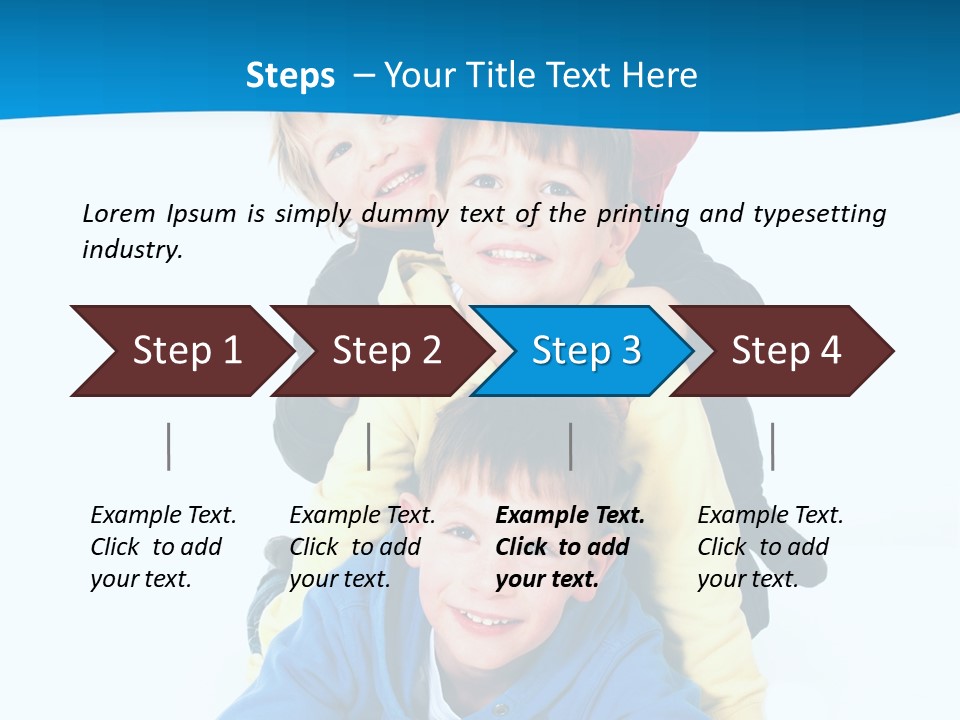 Steps – Your Title Text Here

Lorem Ipsum is simply dummy text of the printing and typesetting industry.

Step 1

Step 2

Step 3

Step 4

Example Text. Click to add your text.

Example Text. Click to add your text.

Example Text. Click to add your text.

Example Text. Click to add your text.